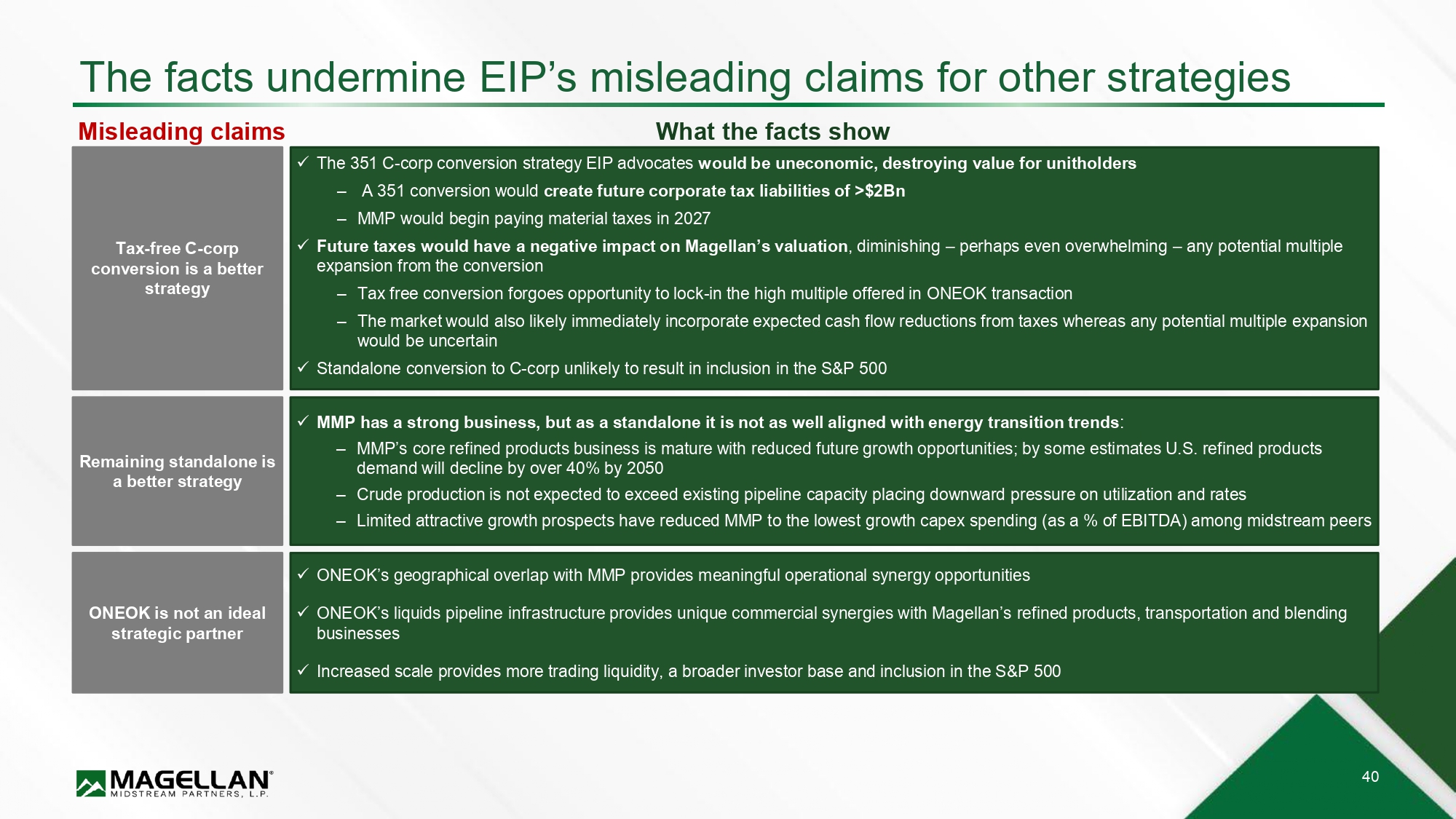 The facts undermine EIP's misleading claims for other strategies

Misleading claims

What the facts show

Tax-free C-corp conversion is a better strategy

✓ The 351 C-corp conversion strategy EIP advocates would be uneconomic, destroying value for unitholders

– A 351 conversion would create future corporate tax liabilities of >$2Bn

– MMP would begin paying material taxes in 2027

✓ Future taxes would have a negative impact on Magellan's valuation, diminishing – perhaps even overwhelming – any potential multiple expansion from the conversion

– Tax free conversion forgoes opportunity to lock-in the high multiple offered in ONEOK transaction

– The market would also likely immediately incorporate expected cash flow reductions from taxes whereas any potential multiple expansion would be uncertain

✓ Standalone conversion to C-corp unlikely to result in inclusion in the S&P 500

Remaining standalone is a better strategy

✓ MMP has a strong business, but as a standalone it is not as well aligned with energy transition trends:

– MMP's core refined products business is mature with reduced future growth opportunities; by some estimates U.S. refined products demand will decline by over 40% by 2050

– Crude production is not expected to exceed existing pipeline capacity placing downward pressure on utilization and rates

– Limited attractive growth prospects have reduced MMP to the lowest growth capex spending (as a % of EBITDA) among midstream peers

ONEOK is not an ideal strategic partner

✓ ONEOK's geographical overlap with MMP provides meaningful operational synergy opportunities

✓ ONEOK's liquids pipeline infrastructure provides unique commercial synergies with Magellan's refined products, transportation and blending businesses

✓ Increased scale provides more trading liquidity, a broader investor base and inclusion in the S&P 500

MAGELLAN® MIDSTREAM PARTNERS, L.P.

40